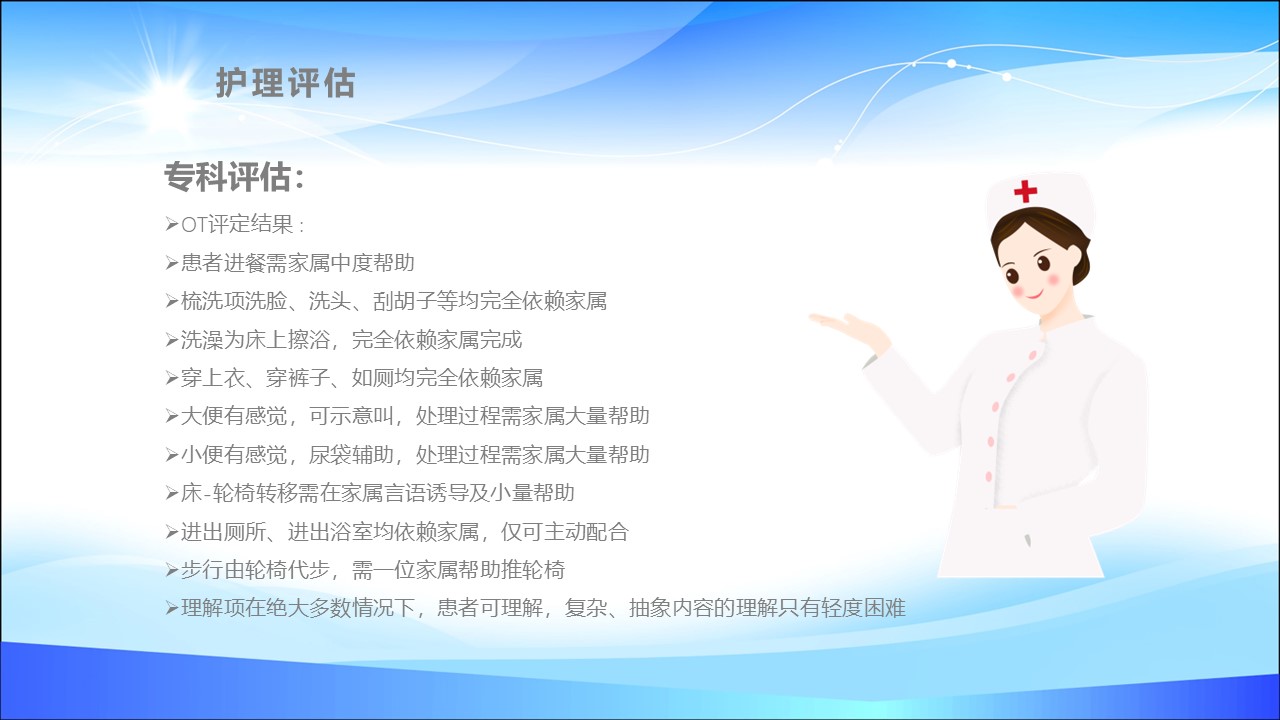 护理评估

专科评估:

➢OT评定结果：
➢患者进餐需家属中度帮助
➢梳洗项洗脸、洗头、刮胡子等均完全依赖家属
➢洗澡为床上擦浴，完全依赖家属完成
➢穿上衣、穿裤子、如厕均完全依赖家属
➢大便有感觉，可示意叫，处理过程需家属大量帮助
➢小便有感觉，尿袋辅助，处理过程需家属大量帮助
➢床-轮椅转移需在家属言语诱导及小量帮助
➢进出厕所、进出浴室均依赖家属，仅可主动配合
➢步行由轮椅代步，需一位家属帮助推轮椅
➢理解项在绝大多数情况下，患者可理解，复杂、抽象内容的理解只有轻度困难